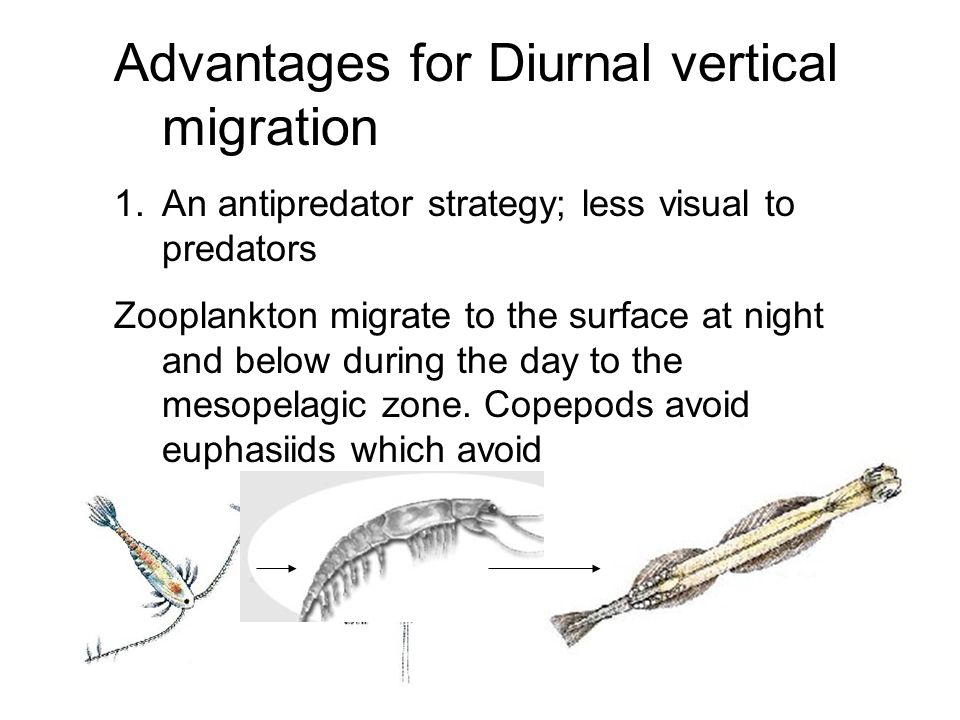 Advantages for Diurnal vertical migration

1. An antipredator strategy; less visual to predators

Zooplankton migrate to the surface at night and below during the day to the mesopelagic zone. Copepods avoid euphasiids which avoid